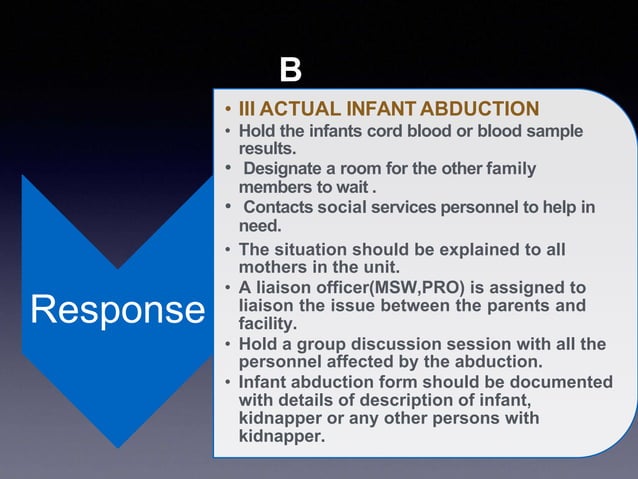 B

Response

• III ACTUAL INFANT ABDUCTION
• Hold the infants cord blood or blood sample results.
• Designate a room for the other family members to wait .
• Contacts social services personnel to help in need.
• The situation should be explained to all mothers in the unit.
• A liaison officer(MSW,PRO) is assigned to liaison the issue between the parents and facility.
• Hold a group discussion session with all the personnel affected by the abduction.
• Infant abduction form should be documented with details of description of infant, kidnapper or any other persons with kidnapper.